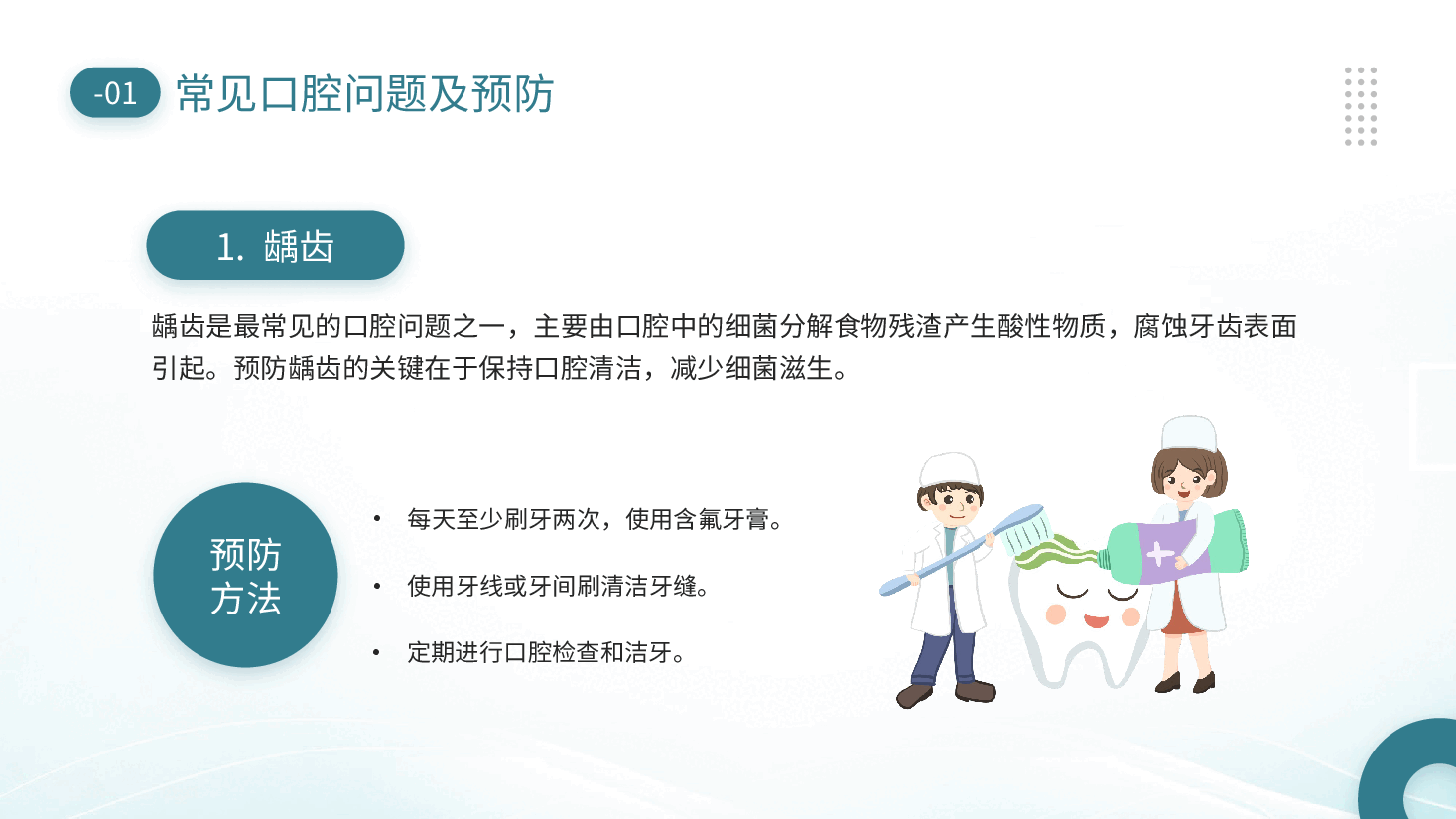 -01 常见口腔问题及预防

1. 龋齿

龋齿是最常见的口腔问题之一，主要由口腔中的细菌分解食物残渣产生酸性物质，腐蚀牙齿表面引起。预防龋齿的关键在于保持口腔清洁，减少细菌滋生。

预防方法

• 每天至少刷牙两次，使用含氟牙膏。

• 使用牙线或牙间刷清洁牙缝。

• 定期进行口腔检查和洁牙。